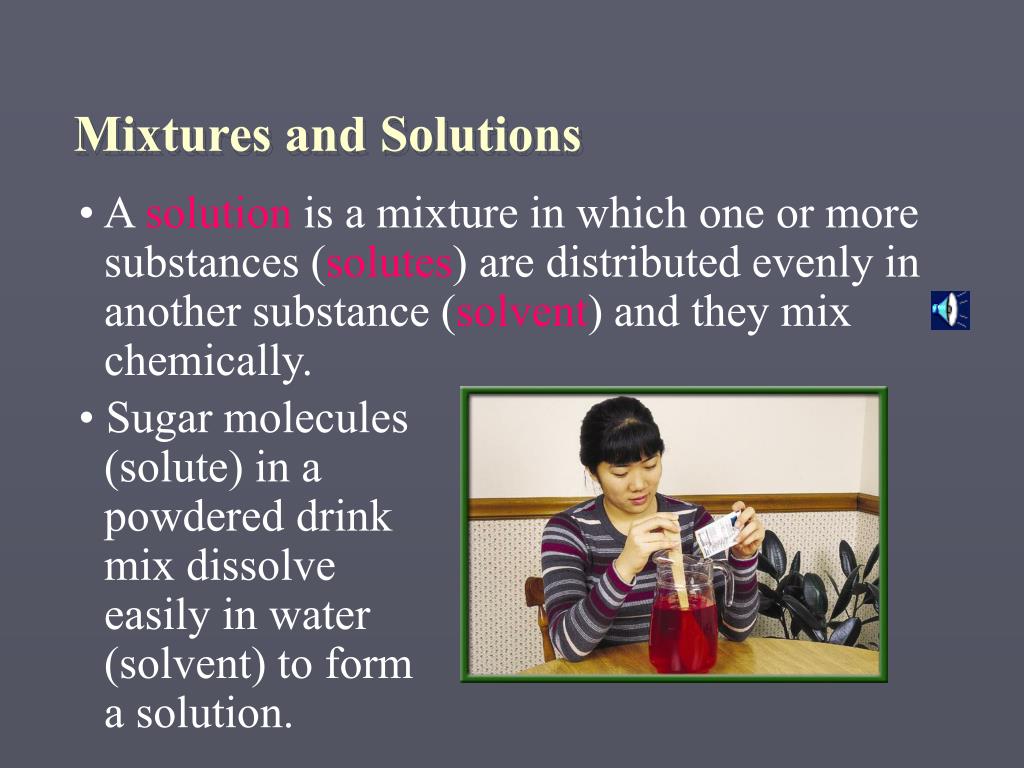 Mixtures and Solutions

• A solution is a mixture in which one or more substances (solutes) are distributed evenly in another substance (solvent) and they mix chemically.

• Sugar molecules (solute) in a powdered drink mix dissolve easily in water (solvent) to form a solution.